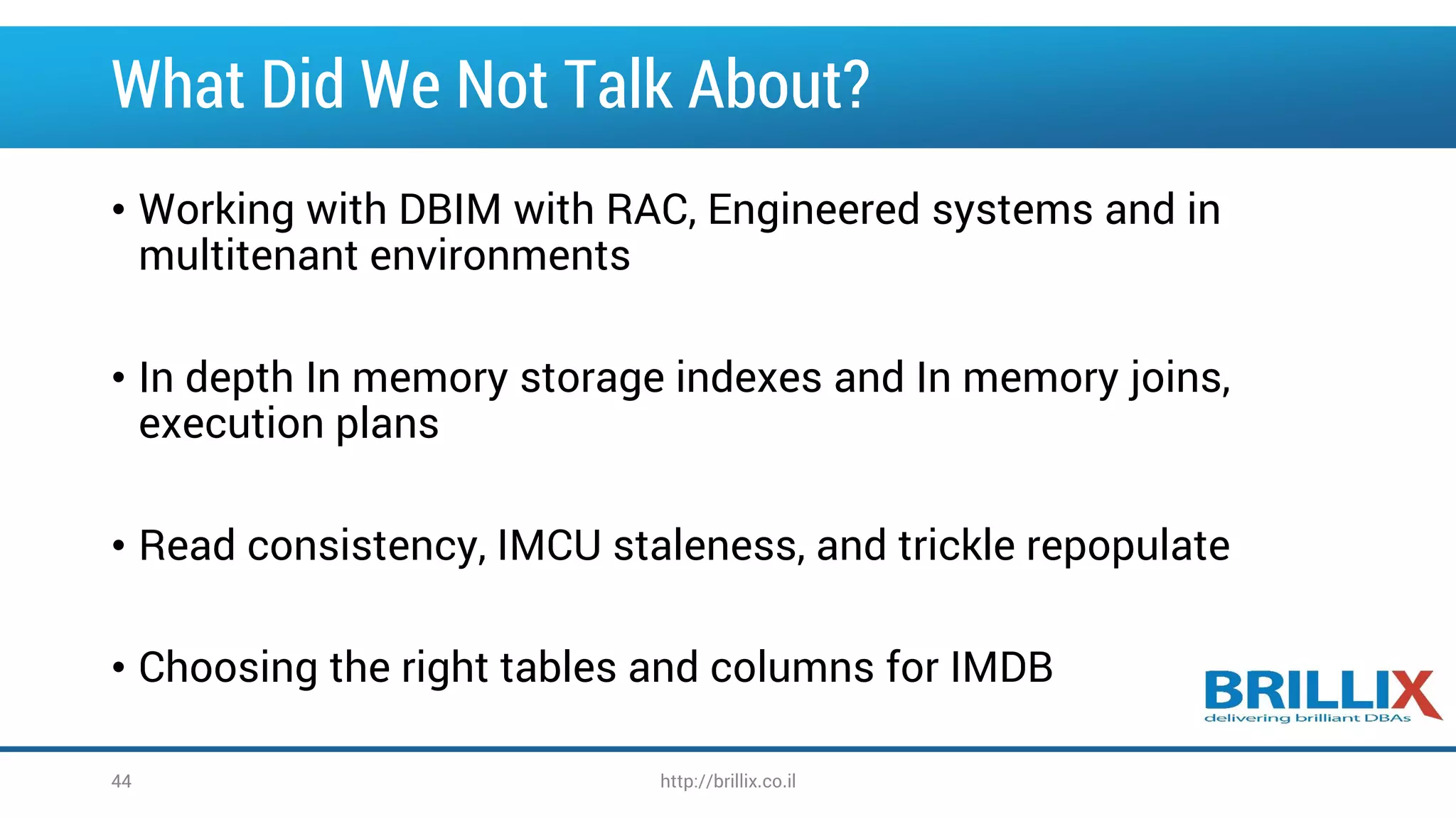 What Did We Not Talk About?

• Working with DBIM with RAC, Engineered systems and in multitenant environments

• In depth In memory storage indexes and In memory joins, execution plans

• Read consistency, IMCU staleness, and trickle repopulate

• Choosing the right tables and columns for IMDB

BRILLIX
delivering brilliant DBAs

44

http://brillix.co.il